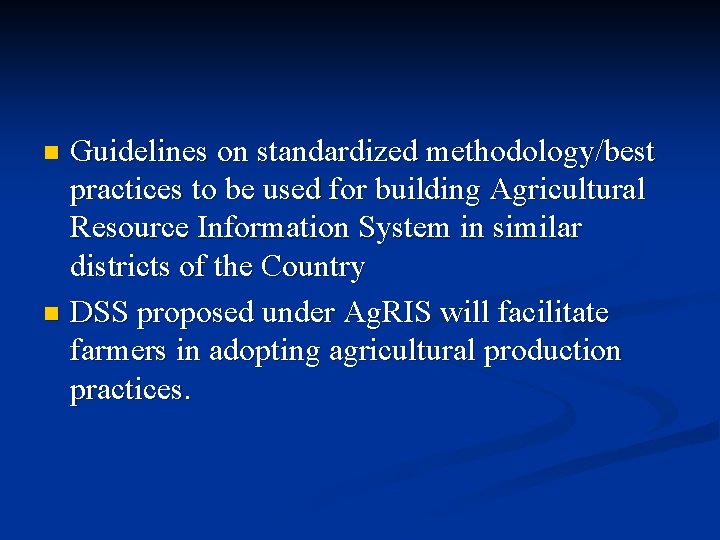 - Guidelines on standardized methodology/best practices to be used for building Agricultural Resource Information System in similar districts of the Country
- DSS proposed under AgRIS will facilitate farmers in adopting agricultural production practices.